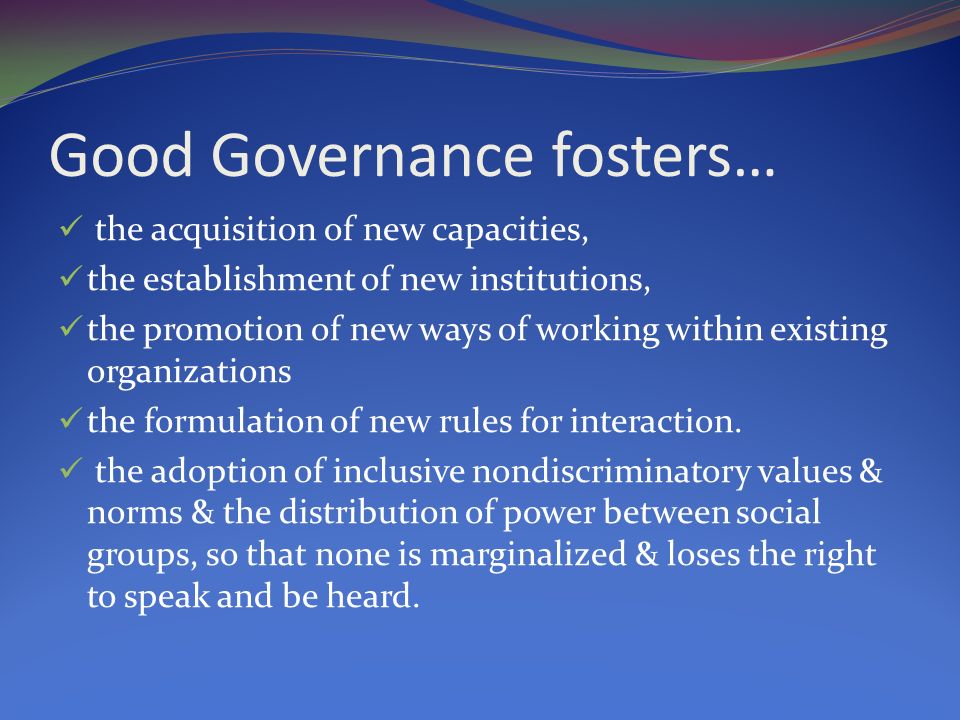 Good Governance fosters…

✓ the acquisition of new capacities,

✓ the establishment of new institutions,

✓ the promotion of new ways of working within existing organizations

✓ the formulation of new rules for interaction.

✓ the adoption of inclusive nondiscriminatory values & norms & the distribution of power between social groups, so that none is marginalized & loses the right to speak and be heard.